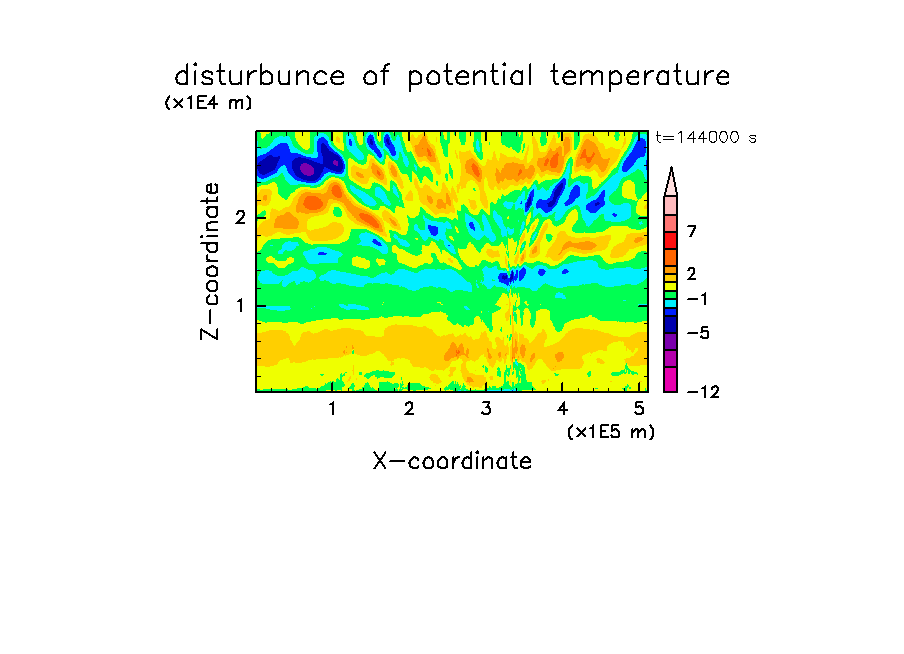 disturbunce of potential temperature

(x1E4 m)

t=144000 s

Z-coordinate

2

1

7

2

−1

−5

−12

1 2 3 4 5

(x1E5 m)

X-coordinate